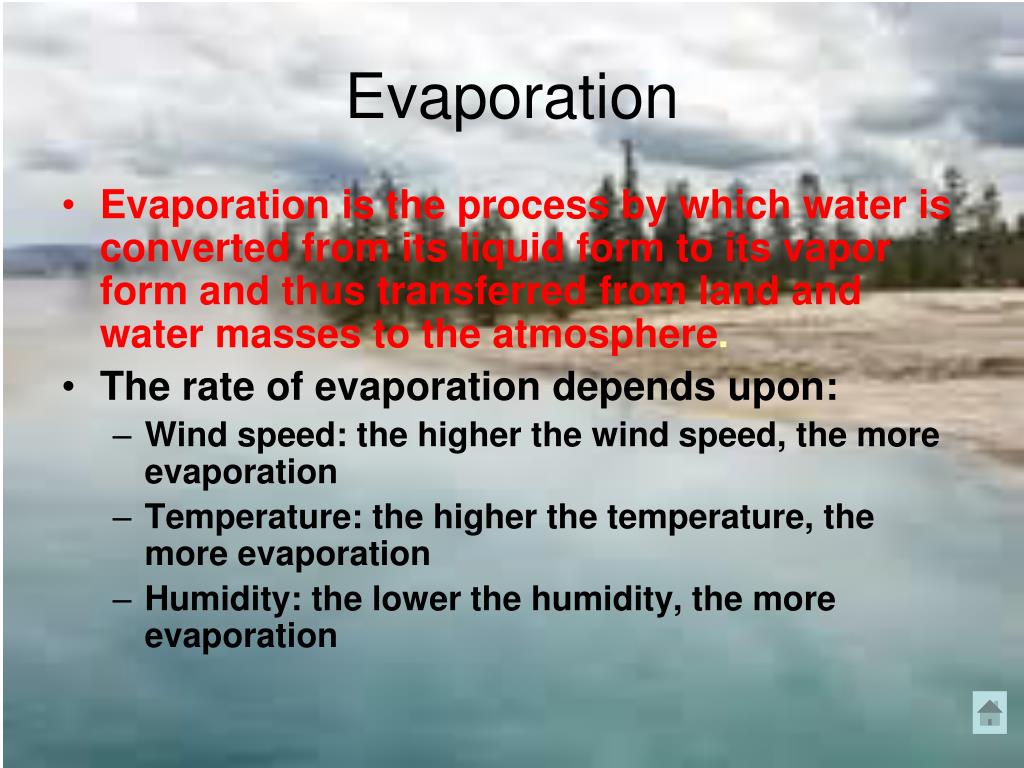 Evaporation

• Evaporation is the process by which water is converted from its liquid form to its vapor form and thus transferred from land and water masses to the atmosphere.
• The rate of evaporation depends upon:
– Wind speed: the higher the wind speed, the more evaporation
– Temperature: the higher the temperature, the more evaporation
– Humidity: the lower the humidity, the more evaporation